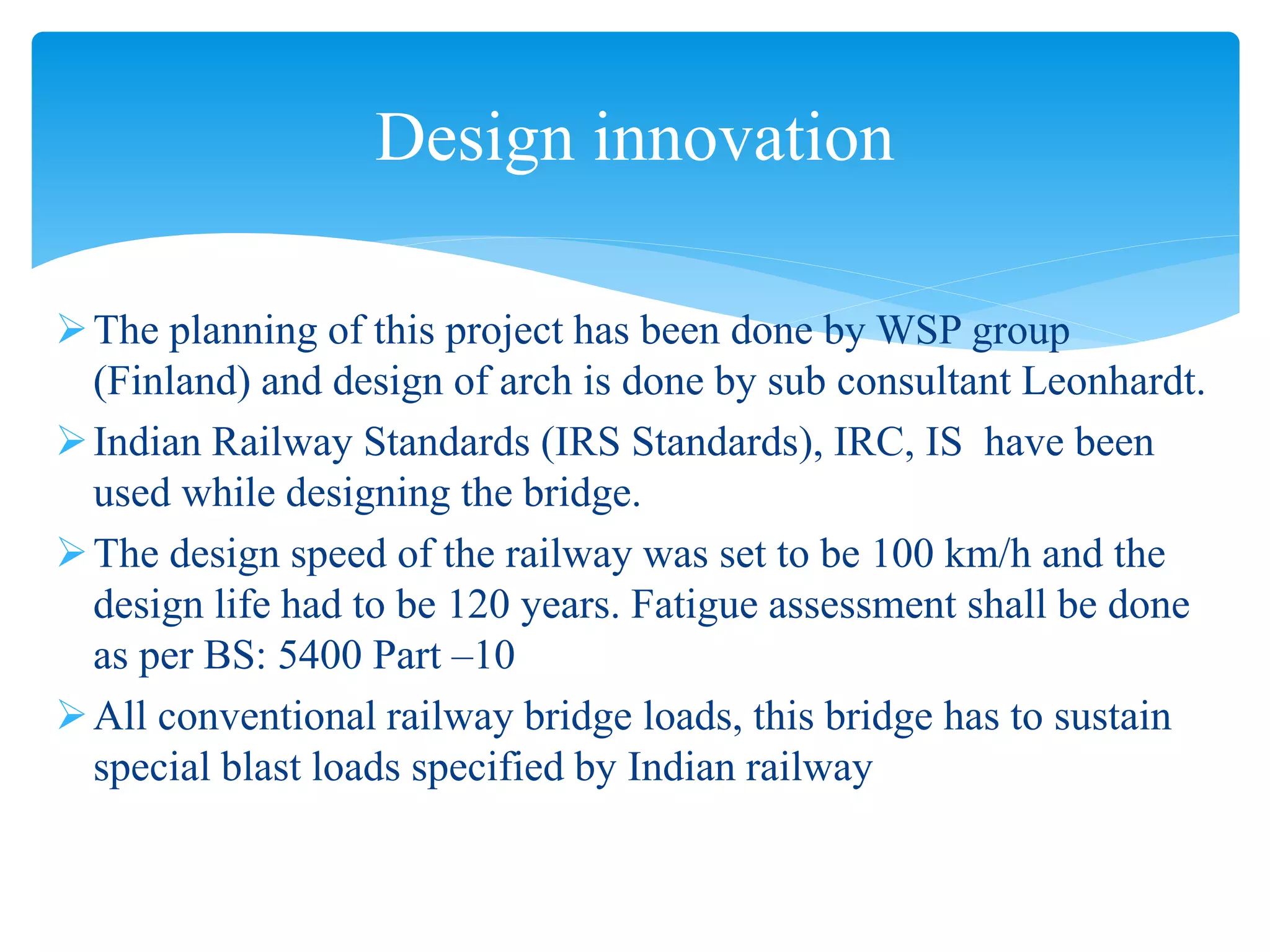 Design innovation

➢ The planning of this project has been done by WSP group (Finland) and design of arch is done by sub consultant Leonhardt.

➢ Indian Railway Standards (IRS Standards), IRC, IS have been used while designing the bridge.

➢ The design speed of the railway was set to be 100 km/h and the design life had to be 120 years. Fatigue assessment shall be done as per BS: 5400 Part –10

➢ All conventional railway bridge loads, this bridge has to sustain special blast loads specified by Indian railway